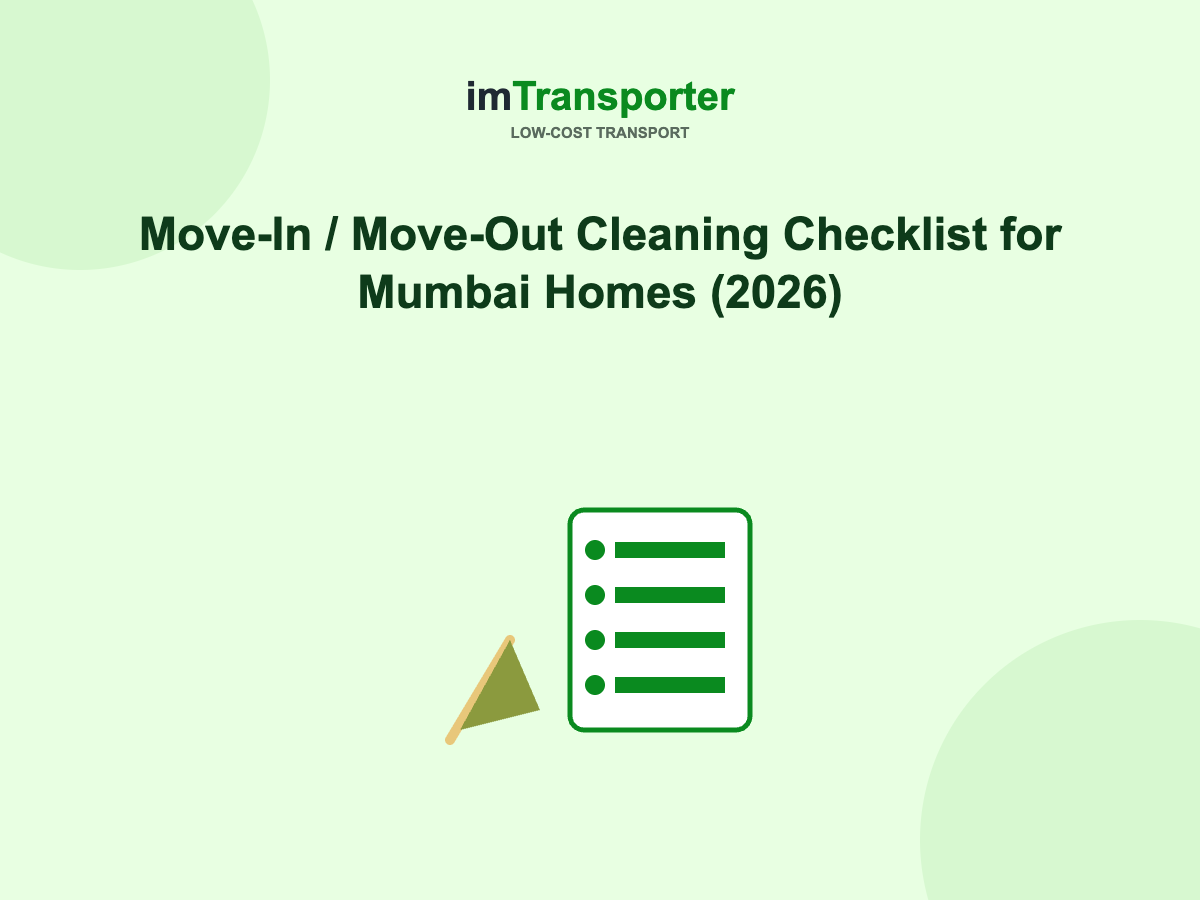 imTransporter
LOW-COST TRANSPORT

Move-In / Move-Out Cleaning Checklist for Mumbai Homes (2026)